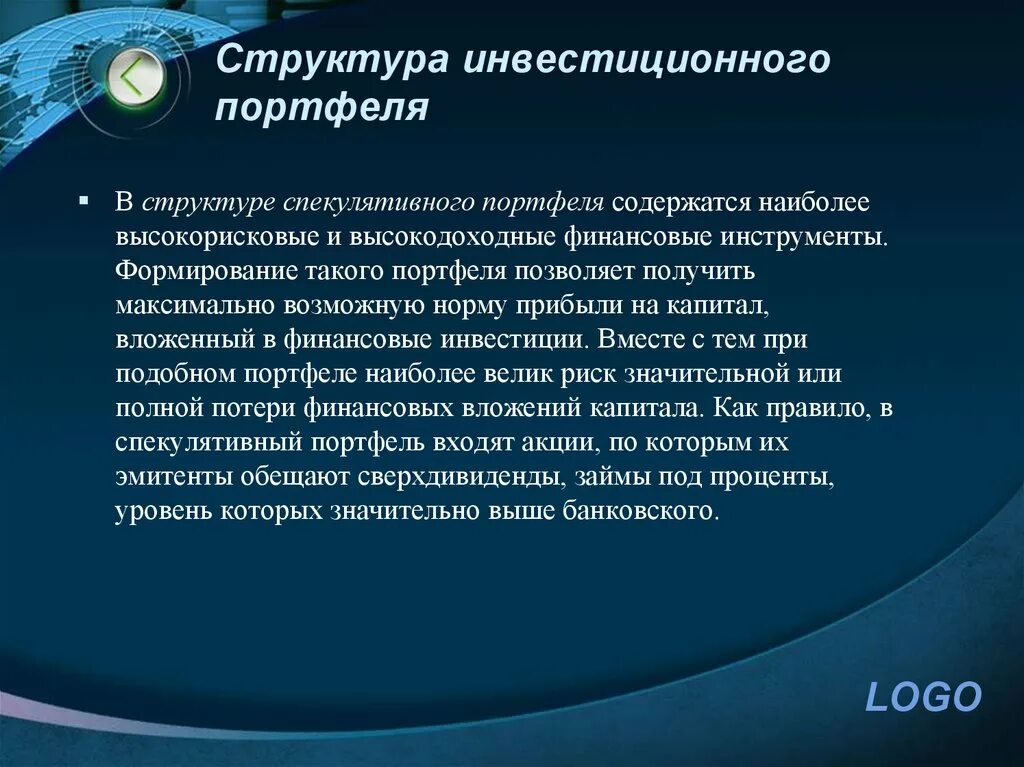 Структура инвестиционного портфеля

▪ В структуре спекулятивного портфеля содержатся наиболее высокорисковые и высокодоходные финансовые инструменты. Формирование такого портфеля позволяет получить максимально возможную норму прибыли на капитал, вложенный в финансовые инвестиции. Вместе с тем при подобном портфеле наиболее велик риск значительной или полной потери финансовых вложений капитала. Как правило, в спекулятивный портфель входят акции, по которым их эмитенты обещают сверхдивиденды, займы под проценты, уровень которых значительно выше банковского.

LOGO